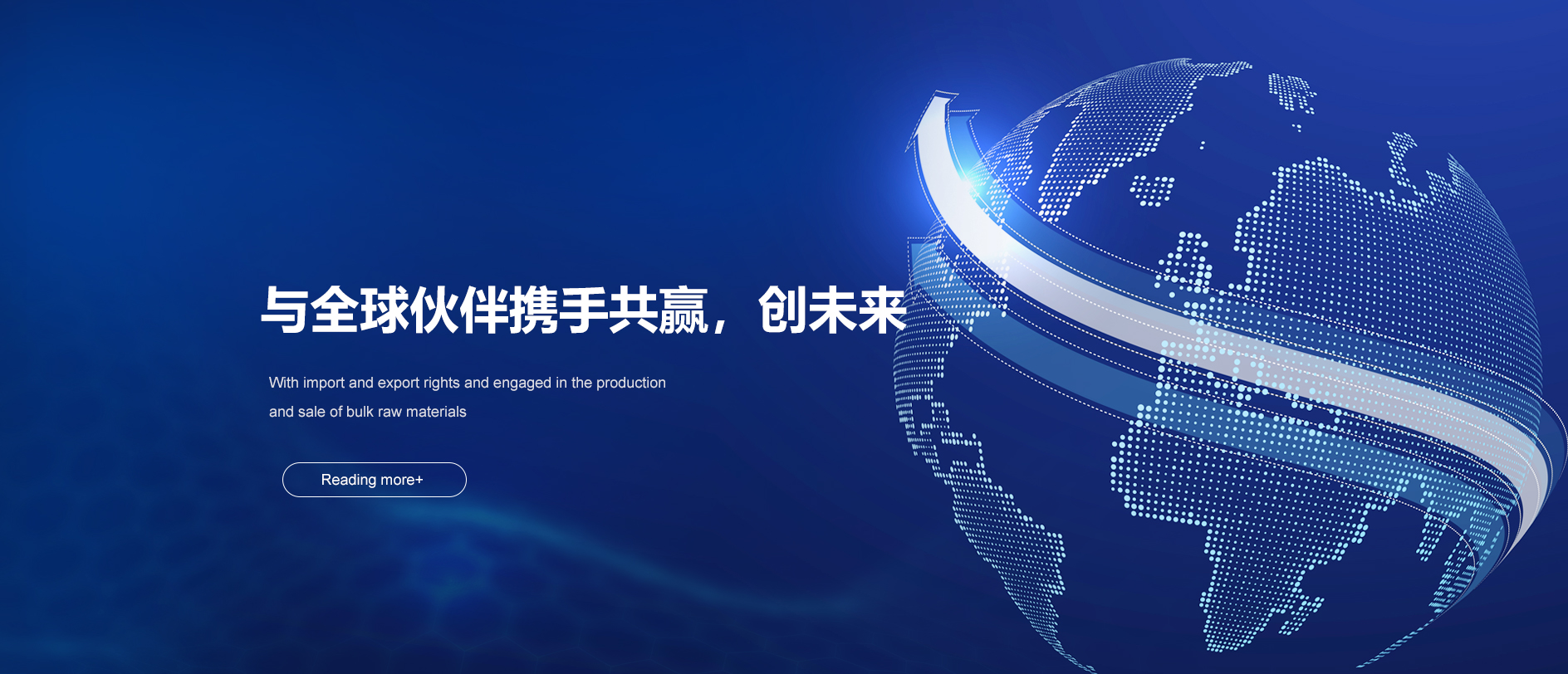 与全球伙伴携手共赢，创未来

With import and export rights and engaged in the production and sale of bulk raw materials

Reading more+